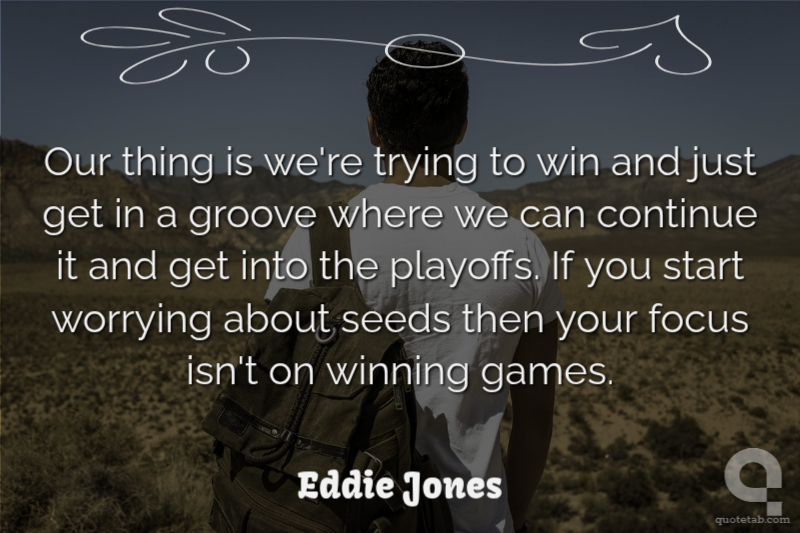 Our thing is we're trying to win and just get in a groove where we can continue it and get into the playoffs. If you start worrying about seeds then your focus isn't on winning games.

Eddie Jones

quotetab.com